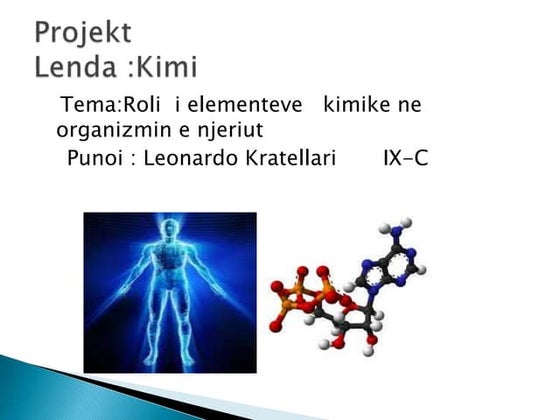 Projekt
Lenda :Kimi

Tema:Roli i elementeve kimike ne organizmin e njeriut

Punoi : Leonardo Kratellari IX-C